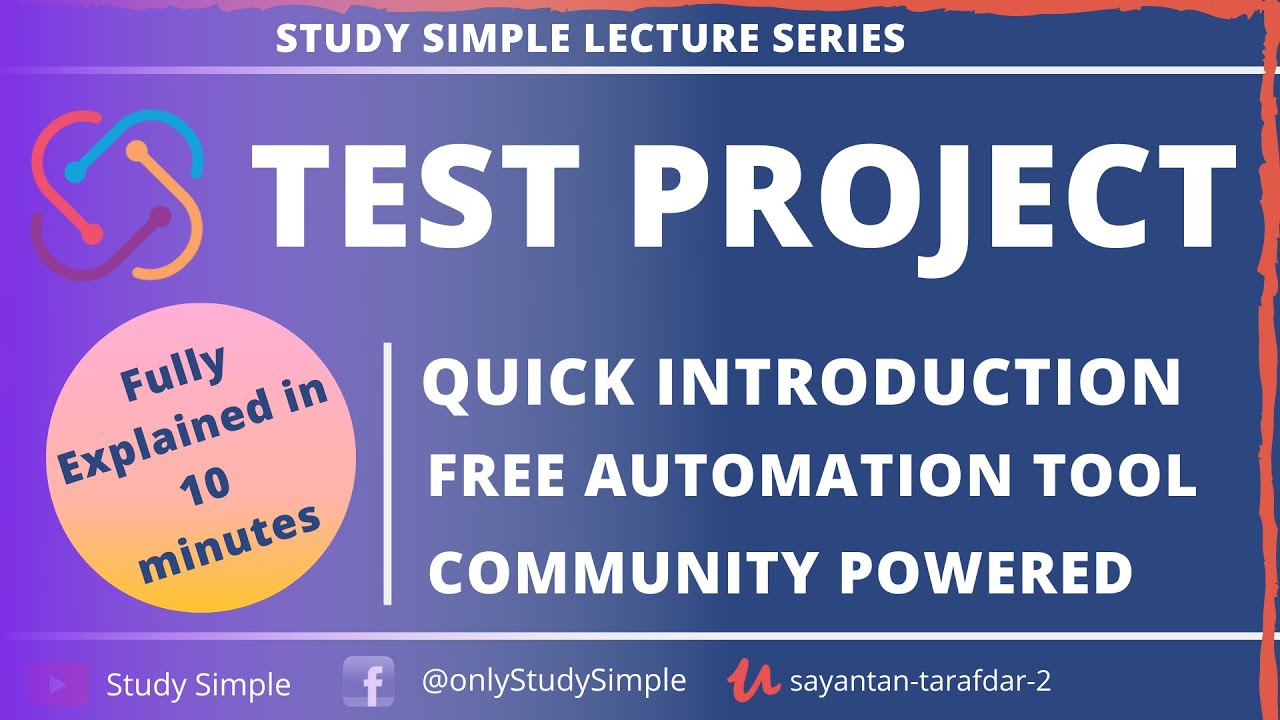 STUDY SIMPLE LECTURE SERIES

TEST PROJECT

Fully Explained in 10 minutes

QUICK INTRODUCTION
FREE AUTOMATION TOOL
COMMUNITY POWERED

Study Simple
@onlyStudySimple
sayantan-tarafdar-2